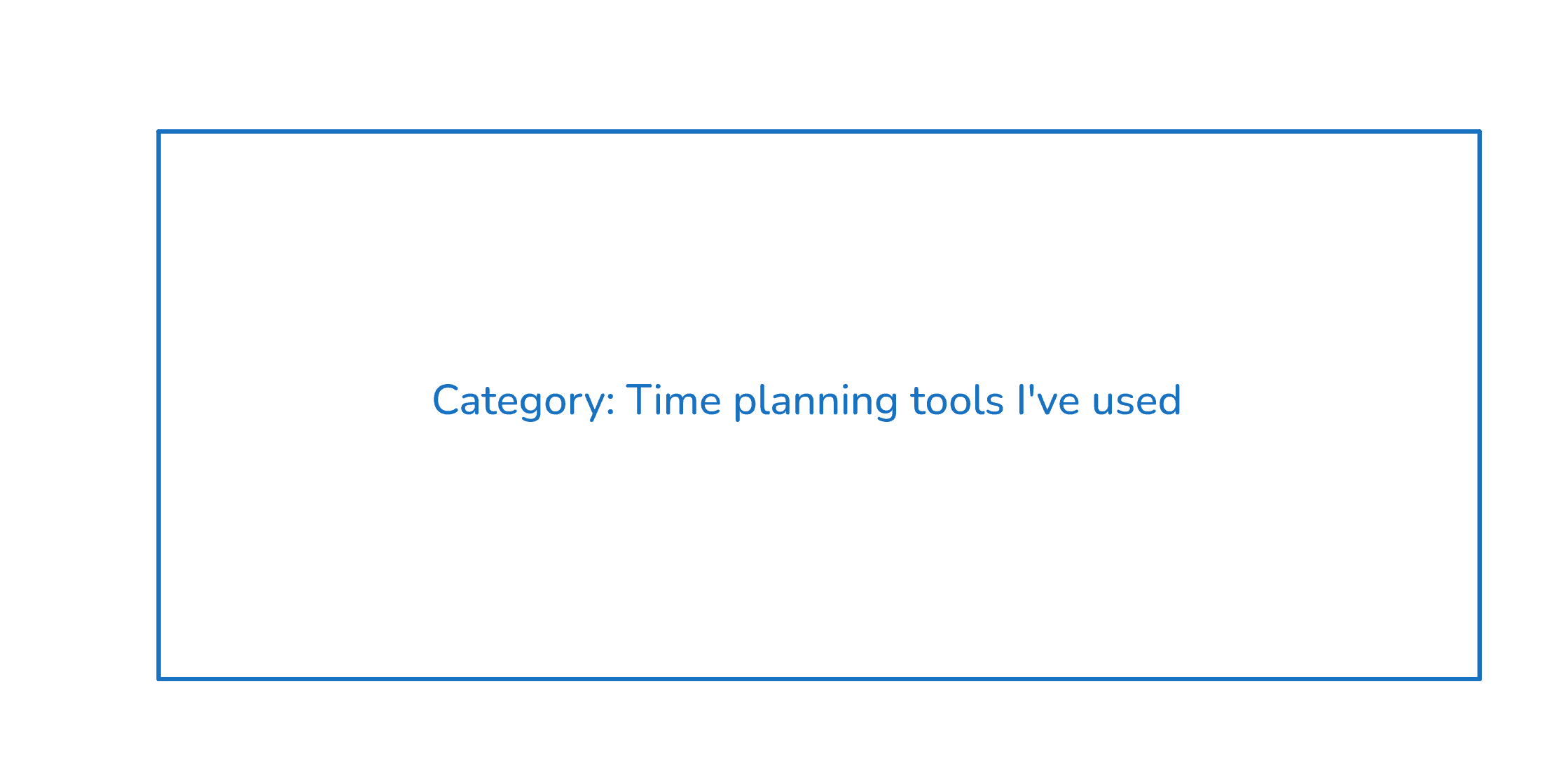 Category: Time planning tools I've used